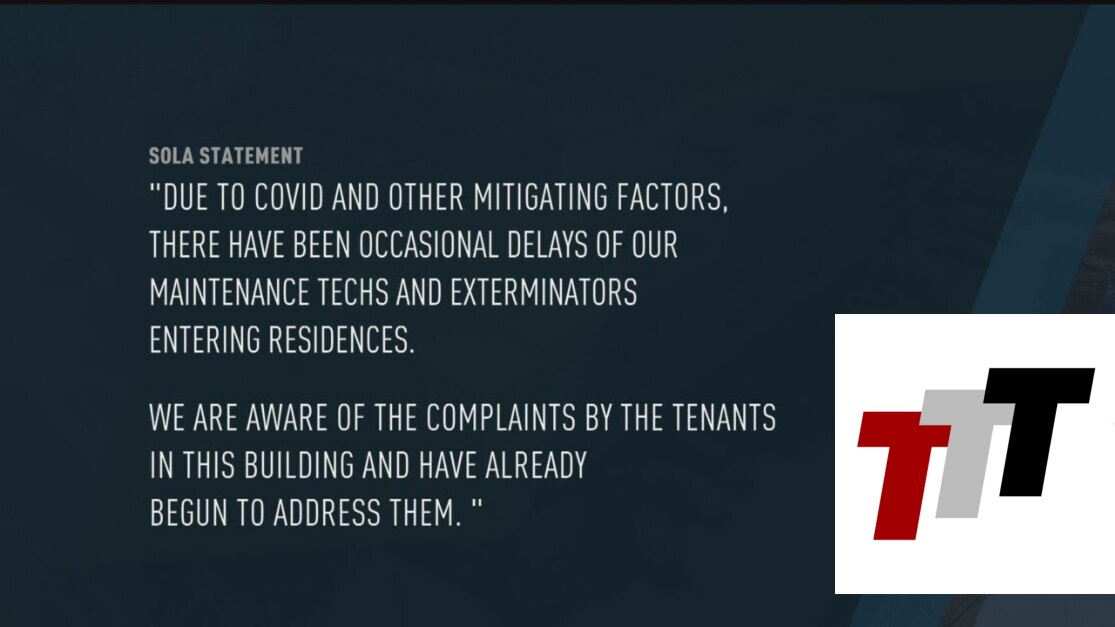 SOLA STATEMENT
"DUE TO COVID AND OTHER MITIGATING FACTORS, THERE HAVE BEEN OCCASIONAL DELAYS OF OUR MAINTENANCE TECHS AND EXTERMINATORS ENTERING RESIDENCES.

WE ARE AWARE OF THE COMPLAINTS BY THE TENANTS IN THIS BUILDING AND HAVE ALREADY BEGUN TO ADDRESS THEM. "

TTT